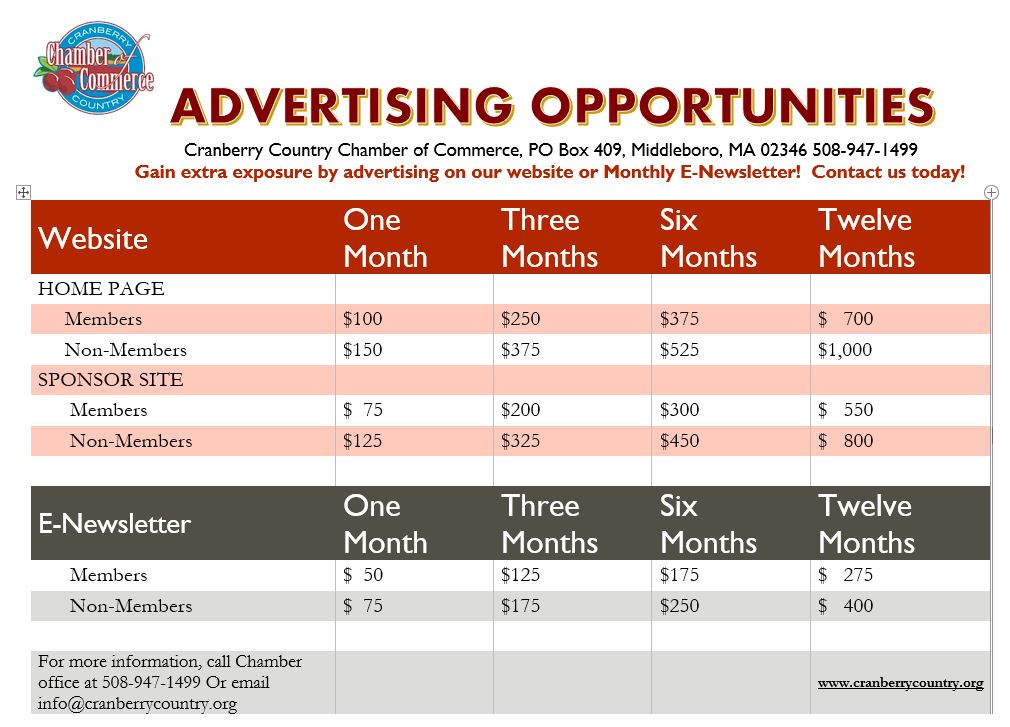 CRANBERRY
Chamber of Commerce
COUNTRY

ADVERTISING OPPORTUNITIES

Cranberry Country Chamber of Commerce, PO Box 409, Middleboro, MA 02346 508-947-1499

Gain extra exposure by advertising on our website or Monthly E-Newsletter! Contact us today!

| Website | One Month | Three Months | Six Months | Twelve Months |
|---|---|---|---|---|
| HOME PAGE | | | | |
| Members | \$100 | \$250 | \$375 | \$ 700 |
| Non-Members | \$150 | \$375 | \$525 | \$1,000 |
| SPONSOR SITE | | | | |
| Members | \$ 75 | \$200 | \$300 | \$ 550 |
| Non-Members | \$125 | \$325 | \$450 | \$ 800 |
| | | | | |
| E-Newsletter | One Month | Three Months | Six Months | Twelve Months |
| Members | \$ 50 | \$125 | \$175 | \$ 275 |
| Non-Members | \$ 75 | \$175 | \$250 | \$ 400 |
| | | | | |
| For more information, call Chamber office at 508-947-1499 Or email info@cranberrycountry.org | | | | www.cranberrycountry.org |